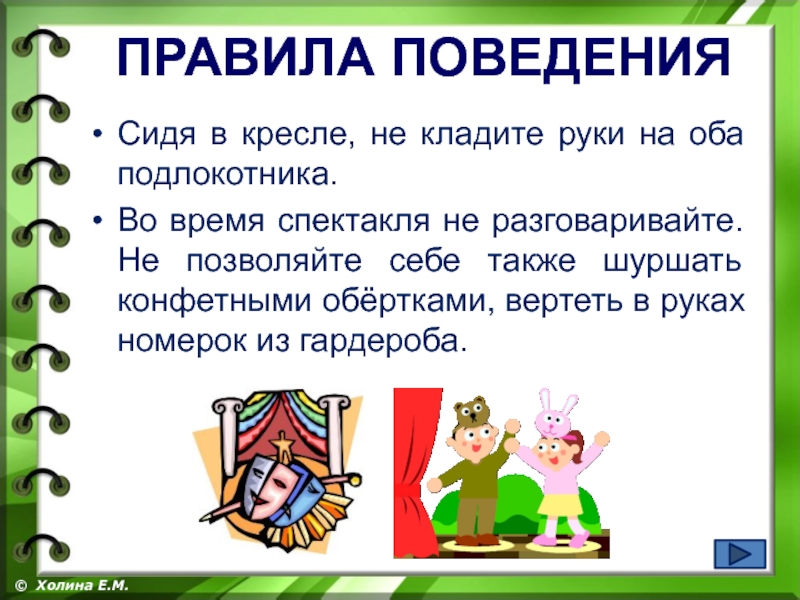 ПРАВИЛА ПОВЕДЕНИЯ

• Сидя в кресле, не кладите руки на оба подлокотника.

• Во время спектакля не разговаривайте. Не позволяйте себе также шуршать конфетными обёртками, вертеть в руках номерок из гардероба.

© Холина Е.М.